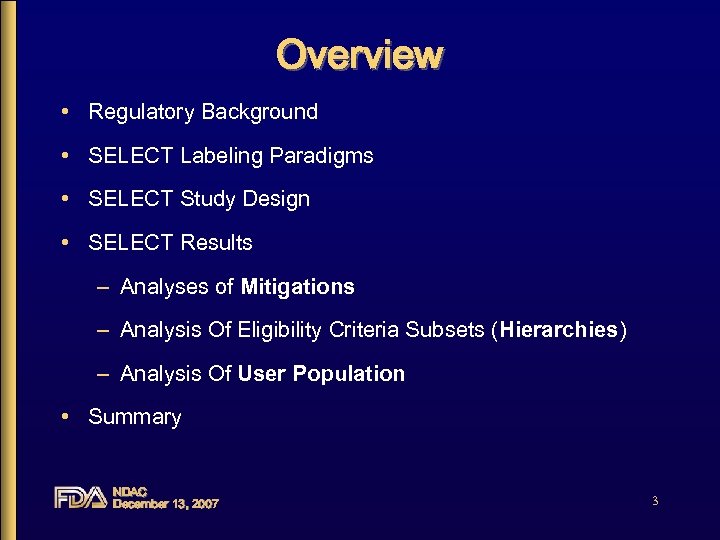 Overview

• Regulatory Background
• SELECT Labeling Paradigms
• SELECT Study Design
• SELECT Results
– Analyses of Mitigations
– Analysis Of Eligibility Criteria Subsets (Hierarchies)
– Analysis Of User Population
• Summary

FDA NDAC December 13, 2007

3